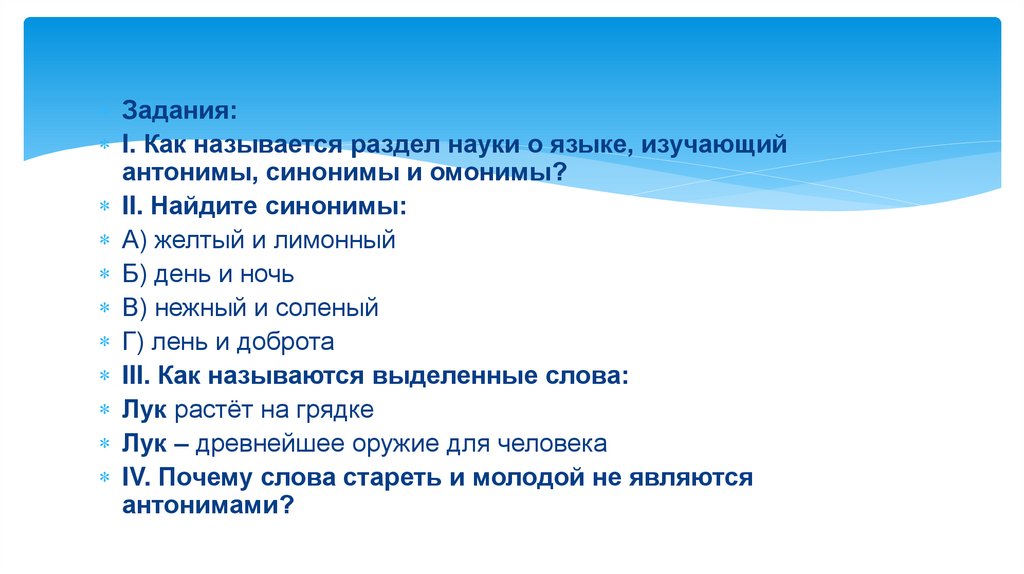 Задания:
I. Как называется раздел науки о языке, изучающий антонимы, синонимы и омонимы?
II. Найдите синонимы:
А) желтый и лимонный
Б) день и ночь
В) нежный и соленый
Г) лень и доброта
III. Как называются выделенные слова:
Лук растёт на грядке
Лук – древнейшее оружие для человека
IV. Почему слова стареть и молодой не являются антонимами?